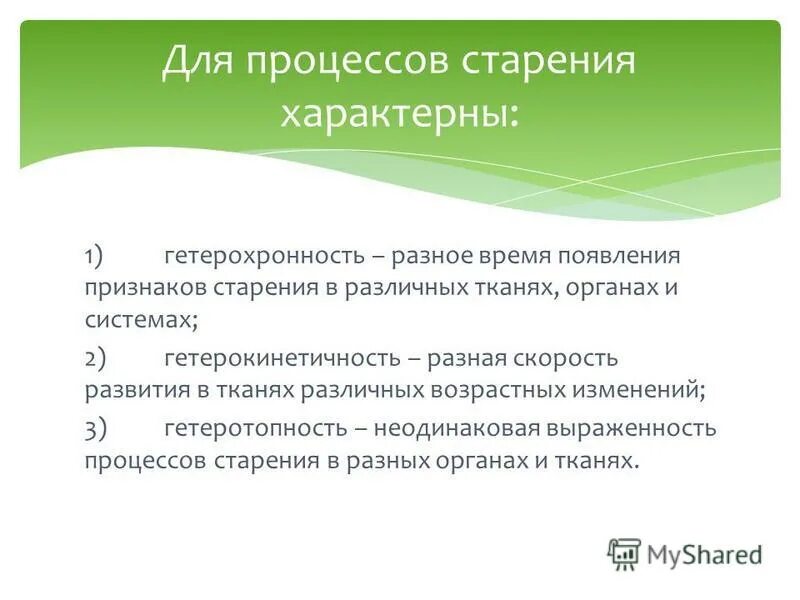 Для процессов старения характерны:

1) гетерохронность – разное время появления признаков старения в различных тканях, органах и системах;

2) гетерокинетичность – разная скорость развития в тканях различных возрастных изменений;

3) гетеротопность – неодинаковая выраженность процессов старения в разных органах и тканях.

MyShared